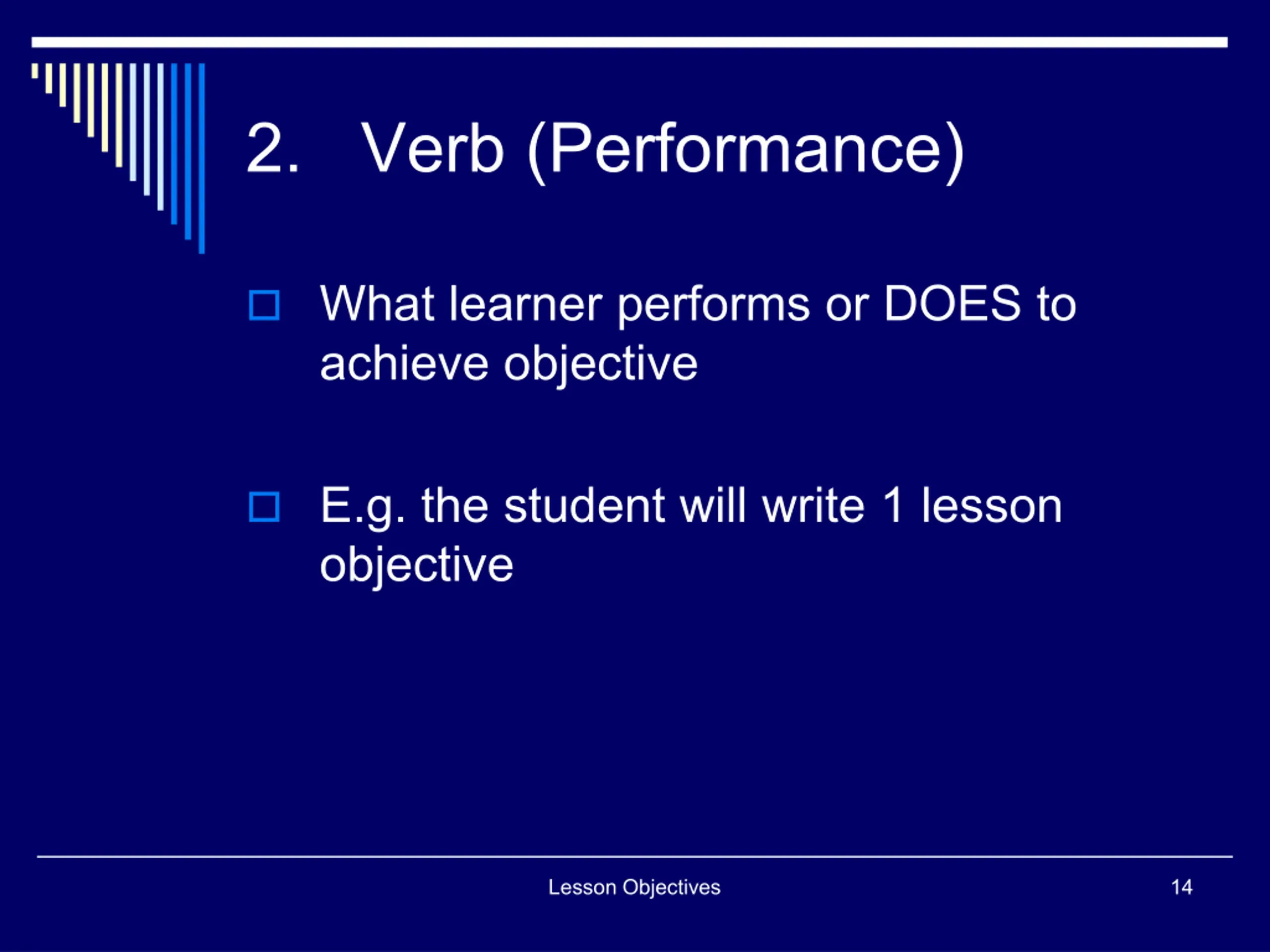 2. Verb (Performance)

What learner performs or DOES to achieve objective

E.g. the student will write 1 lesson objective

Lesson Objectives

14